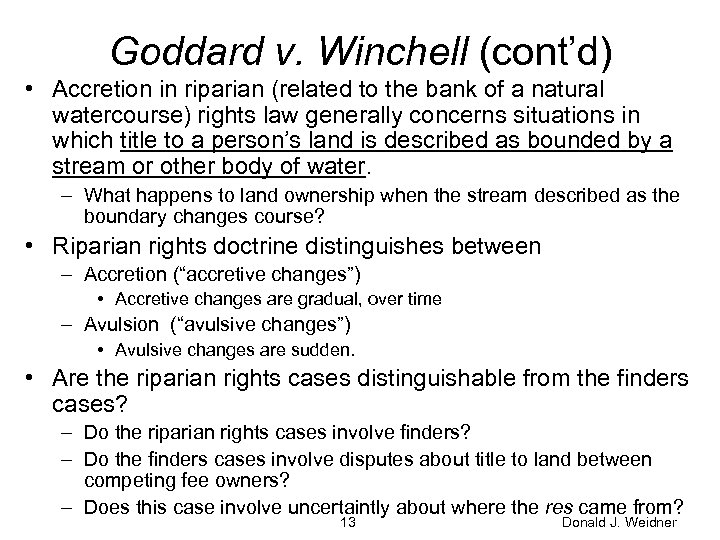 Goddard v. Winchell (cont'd)

• Accretion in riparian (related to the bank of a natural watercourse) rights law generally concerns situations in which title to a person's land is described as bounded by a stream or other body of water.
– What happens to land ownership when the stream described as the boundary changes course?

• Riparian rights doctrine distinguishes between
– Accretion ("accretive changes")
• Accretive changes are gradual, over time
– Avulsion ("avulsive changes")
• Avulsive changes are sudden.

• Are the riparian rights cases distinguishable from the finders cases?
– Do the riparian rights cases involve finders?
– Do the finders cases involve disputes about title to land between competing fee owners?
– Does this case involve uncertaintly about where the res came from?

13

Donald J. Weidner